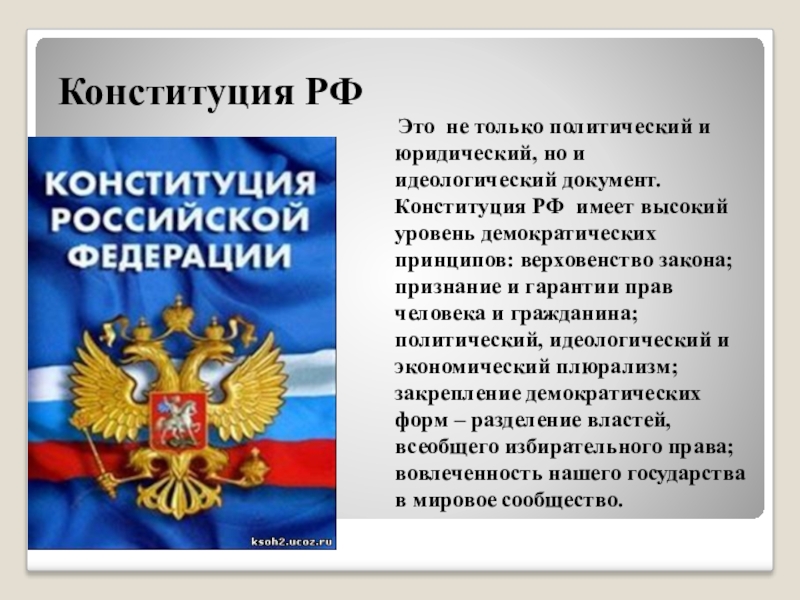 Конституция РФ

КОНСТИТУЦИЯ РОССИЙСКОЙ ФЕДЕРАЦИИ

ksoh2.ucoz.ru

Это не только политический и юридический, но и идеологический документ. Конституция РФ имеет высокий уровень демократических принципов: верховенство закона; признание и гарантии прав человека и гражданина; политический, идеологический и экономический плюрализм; закрепление демократических форм – разделение властей, всеобщего избирательного права; вовлеченность нашего государства в мировое сообщество.